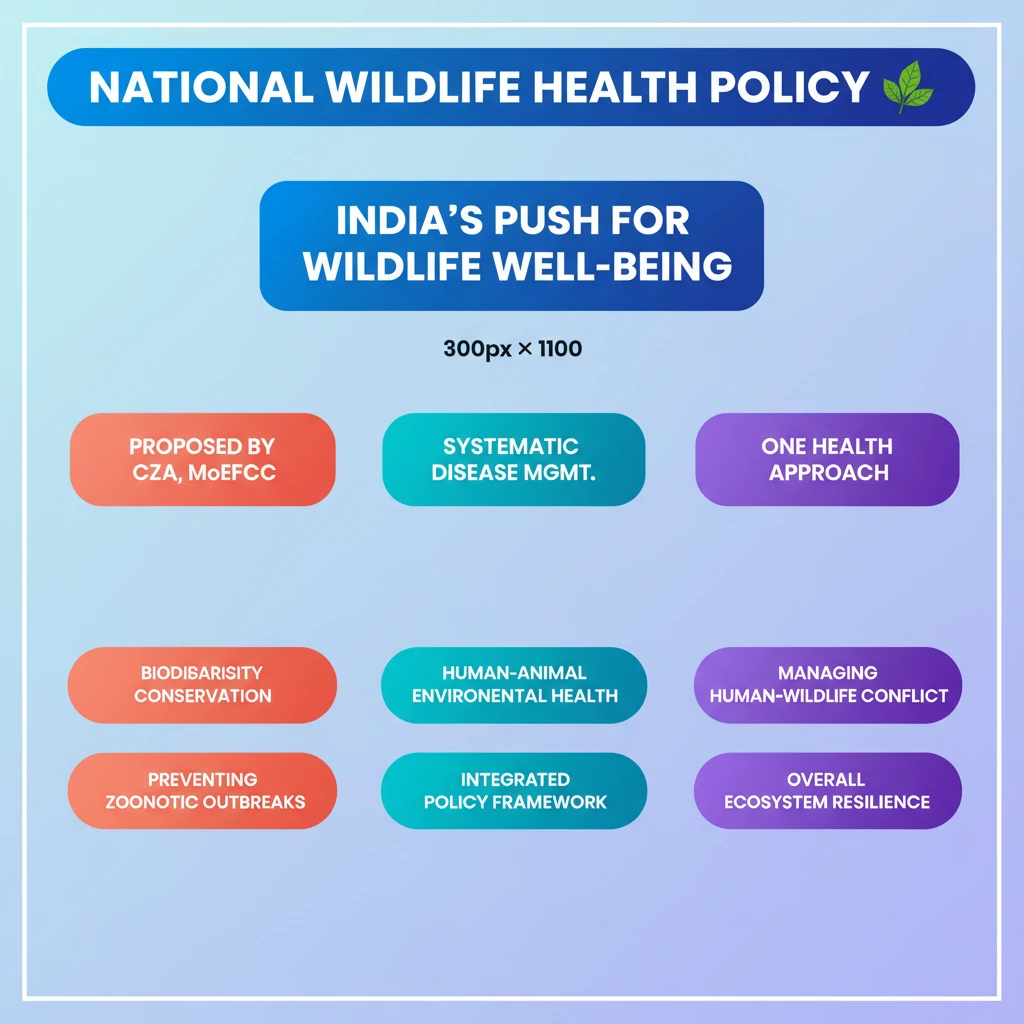 NATIONAL WILDLIFE HEALTH POLICY

INDIA'S PUSH FOR WILDLIFE WELL-BEING

300px × 1100

PROPOSED BY CZA, MoEFCC

SYSTEMATIC DISEASE MGMT.

ONE HEALTH APPROACH

BIODISARISITY CONSERVATION

HUMAN-ANIMAL ENVIRONENTAL HEALTH

MANAGING HUMAN-WILDLIFE CONFLICT

PREVENTING ZOONOTIC OUTBREAKS

INTEGRATED POLICY FRAMEWORK

OVERALL ECOSYSTEM RESILIENCE